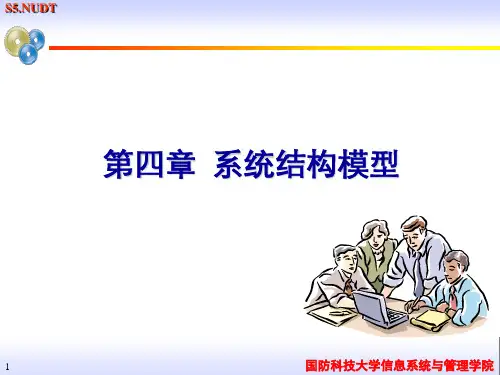 S5.NUDT

第四章 系统结构模型

1

国防科技大学信息系统与管理学院